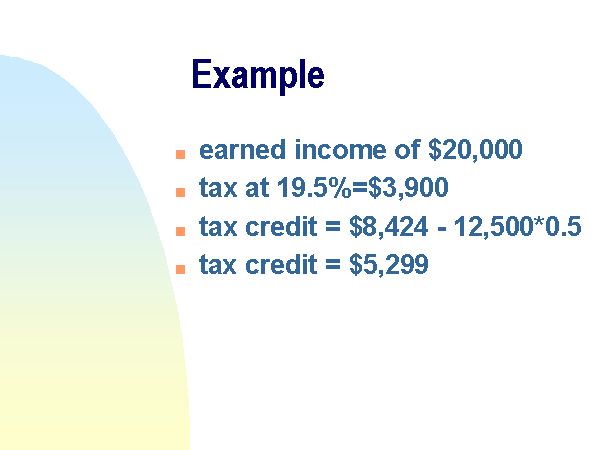 Example

- earned income of \$20,000
- tax at 19.5%=\$3,900
- tax credit = \$8,424 - 12,500*0.5
- tax credit = \$5,299